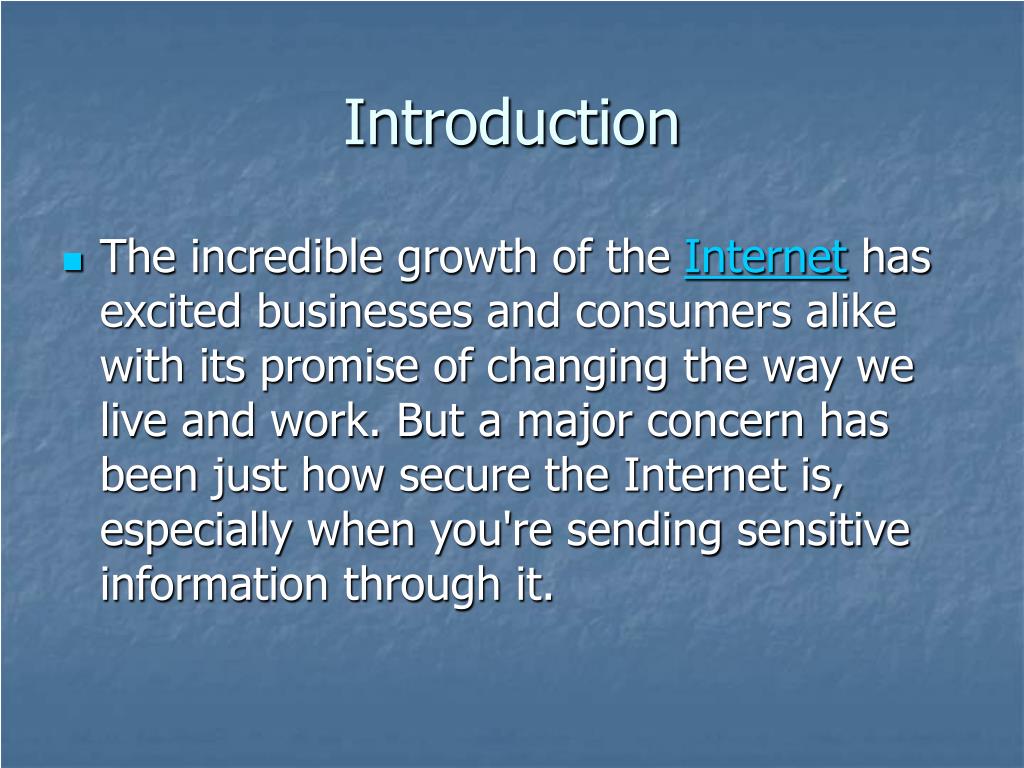 Introduction

The incredible growth of the Internet has excited businesses and consumers alike with its promise of changing the way we live and work. But a major concern has been just how secure the Internet is, especially when you're sending sensitive information through it.